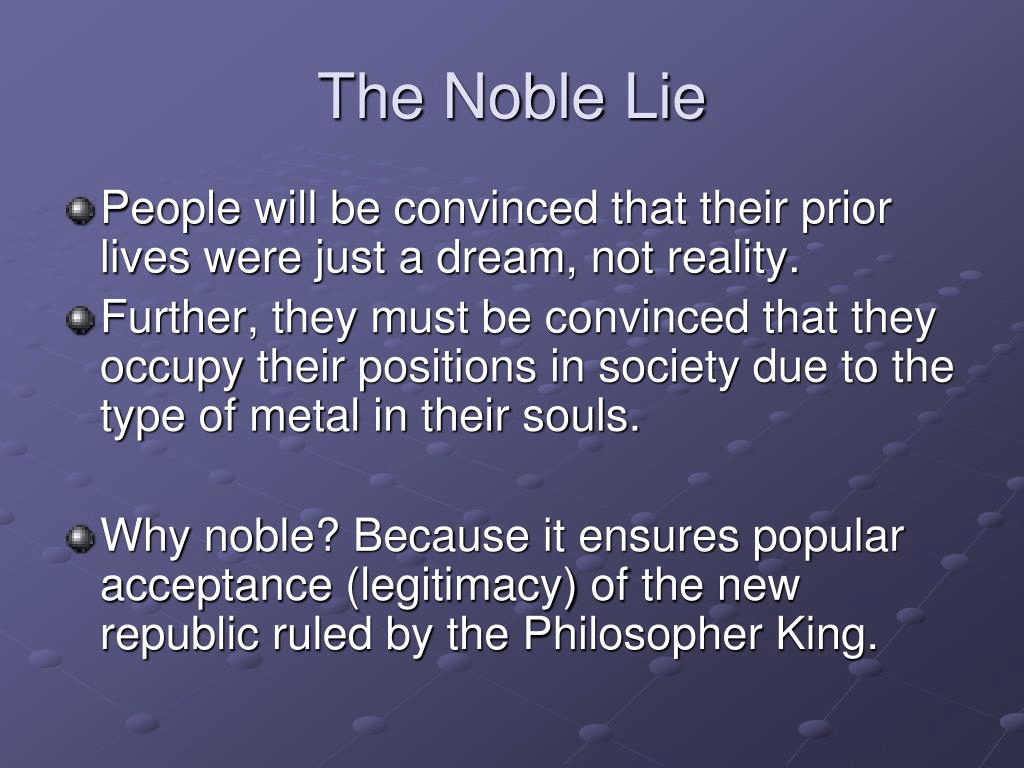 The Noble Lie

People will be convinced that their prior lives were just a dream, not reality.

Further, they must be convinced that they occupy their positions in society due to the type of metal in their souls.

Why noble? Because it ensures popular acceptance (legitimacy) of the new republic ruled by the Philosopher King.